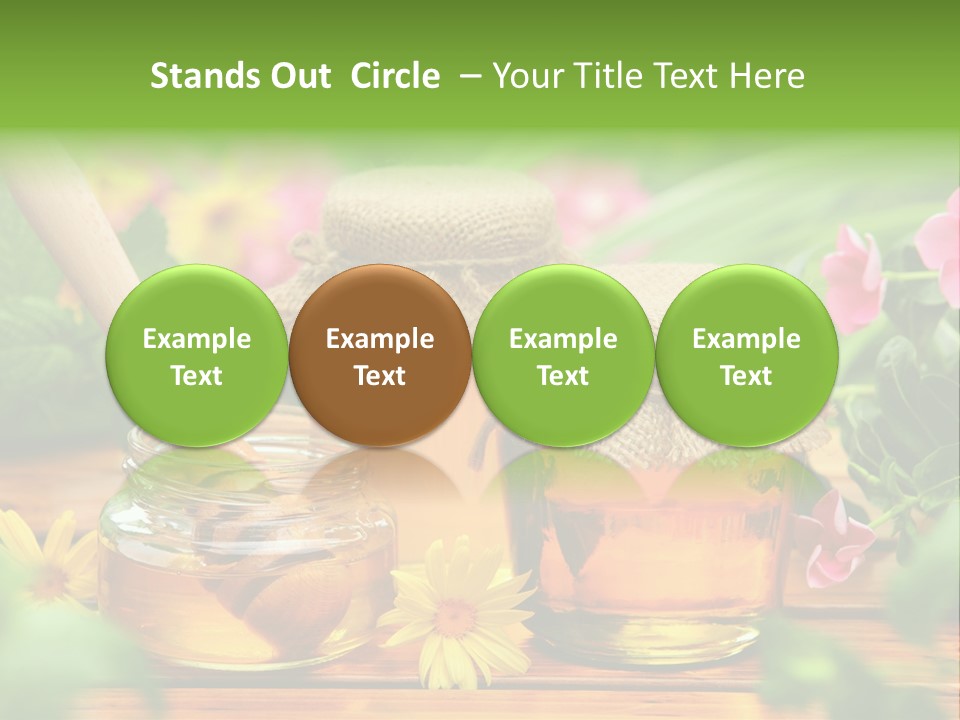 Stands Out Circle – Your Title Text Here

Example Text

Example Text

Example Text

Example Text